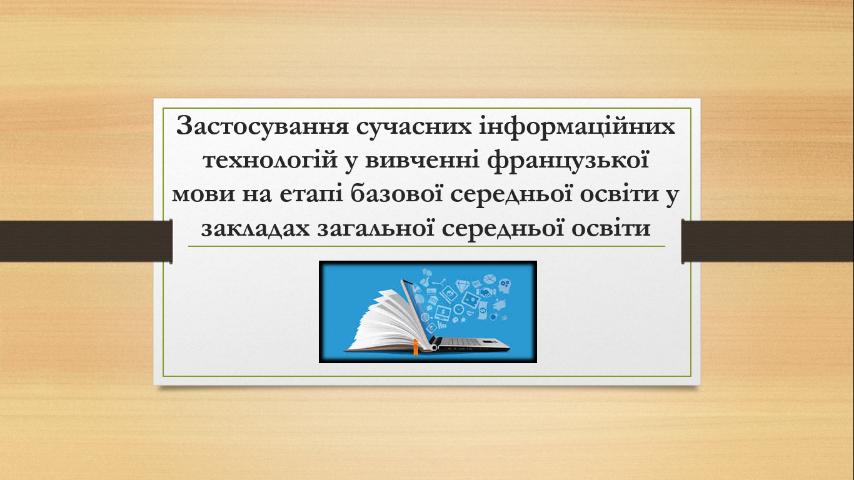 Застосування сучасних інформаційних технологій у вивченні французької мови на етапі базової середньої освіти у закладах загальної середньої освіти